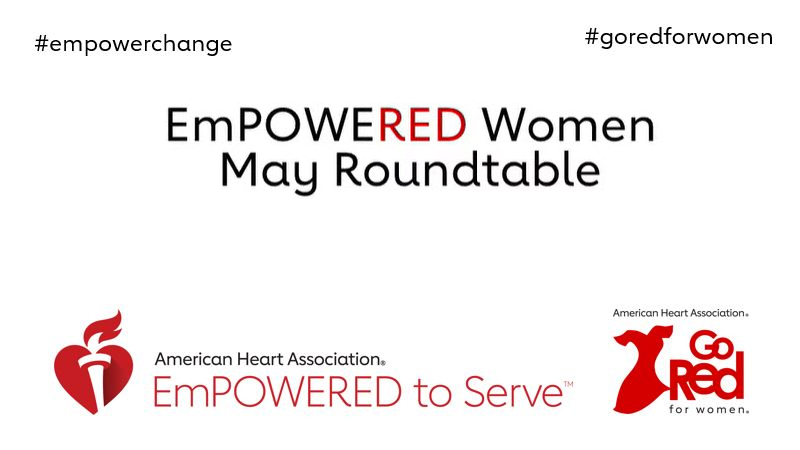 #empowerchange

#goredforwomen

EmPOWERED Women
May Roundtable

American Heart Association®
EmPOWERED to Serve™

American Heart Association®
Go Red for women®